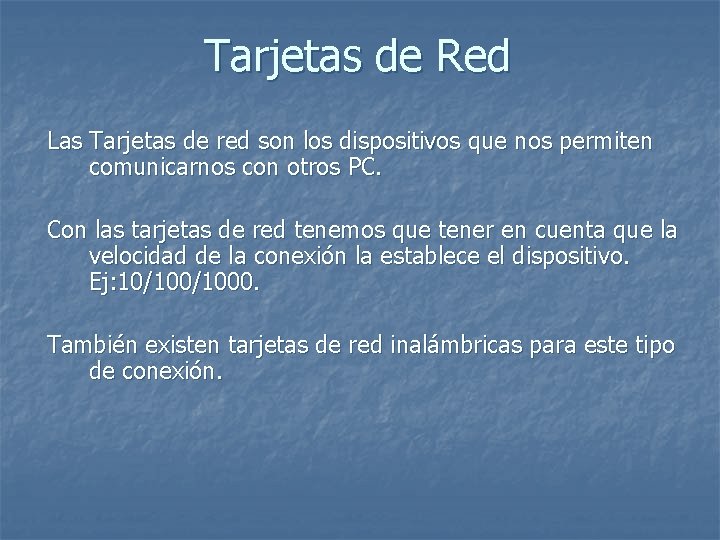 Tarjetas de Red

Las Tarjetas de red son los dispositivos que nos permiten comunicarnos con otros PC.

Con las tarjetas de red tenemos que tener en cuenta que la velocidad de la conexión la establece el dispositivo. Ej:10/100/1000.

También existen tarjetas de red inalámbricas para este tipo de conexión.